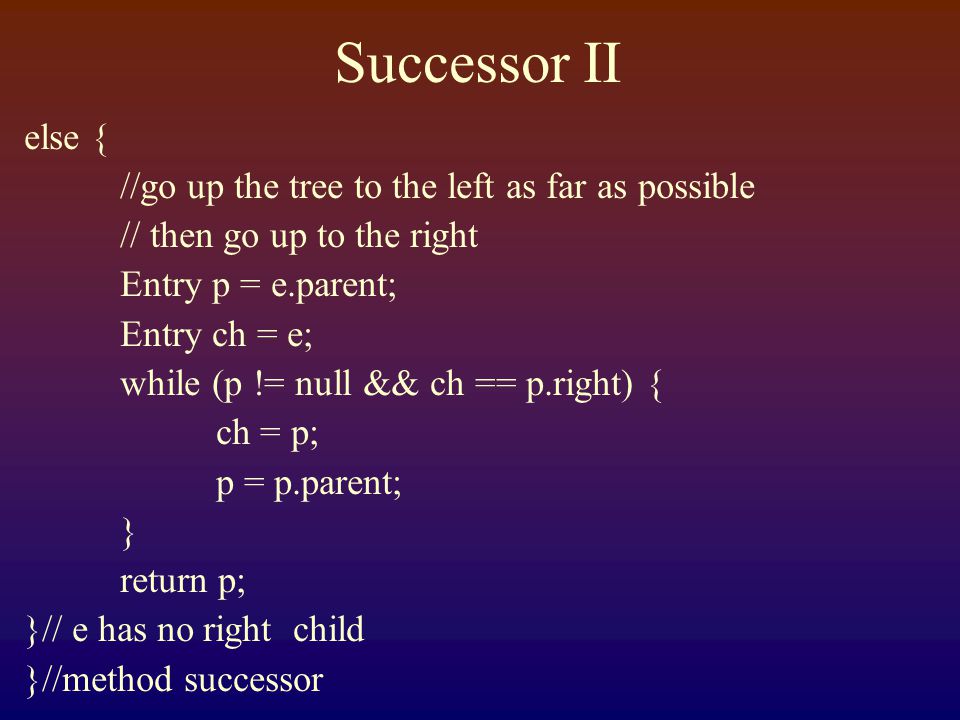 Successor II

else {
//go up the tree to the left as far as possible
// then go up to the right
Entry p = e.parent;
Entry ch = e;
while (p != null && ch == p.right) {
ch = p;
p = p.parent;
}
return p;
}// e has no right child
}//method successor